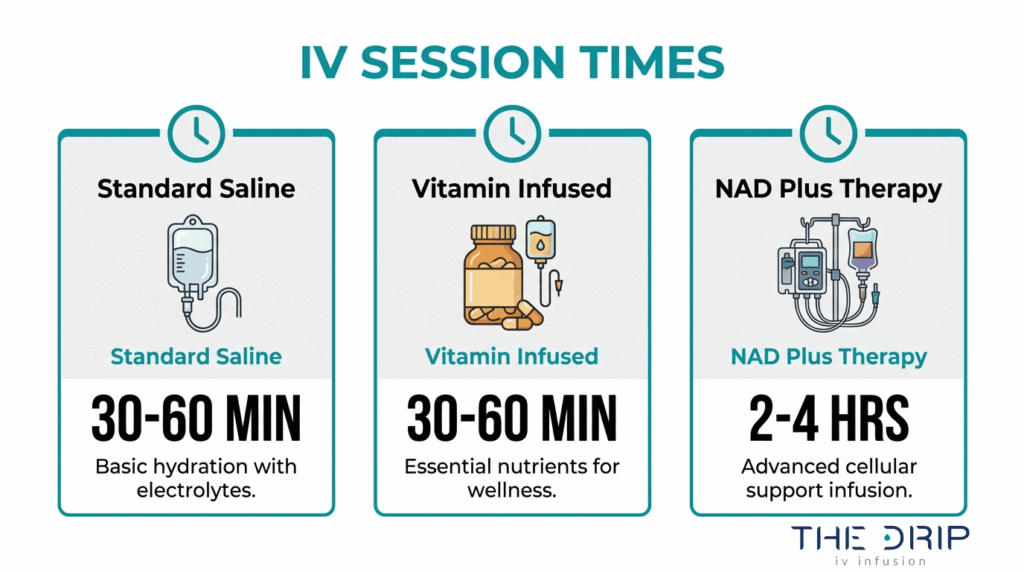 IV SESSION TIMES

Standard Saline

Standard Saline

30-60 MIN

Basic hydration with electrolytes.

Vitamin Infused

Vitamin Infused

30-60 MIN

Essential nutrients for wellness.

NAD Plus Therapy

NAD Plus Therapy

2-4 HRS

Advanced cellular support infusion.

THE DRIP
iv infusion